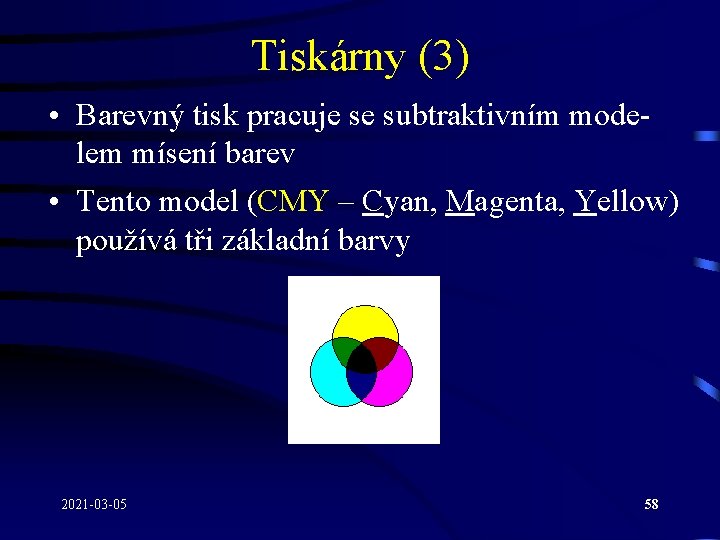 Tiskárny (3)

• Barevný tisk pracuje se subtraktivním modelem mísení barev

• Tento model (CMY – Cyan, Magenta, Yellow) používá tři základní barvy

2021-03-05

58